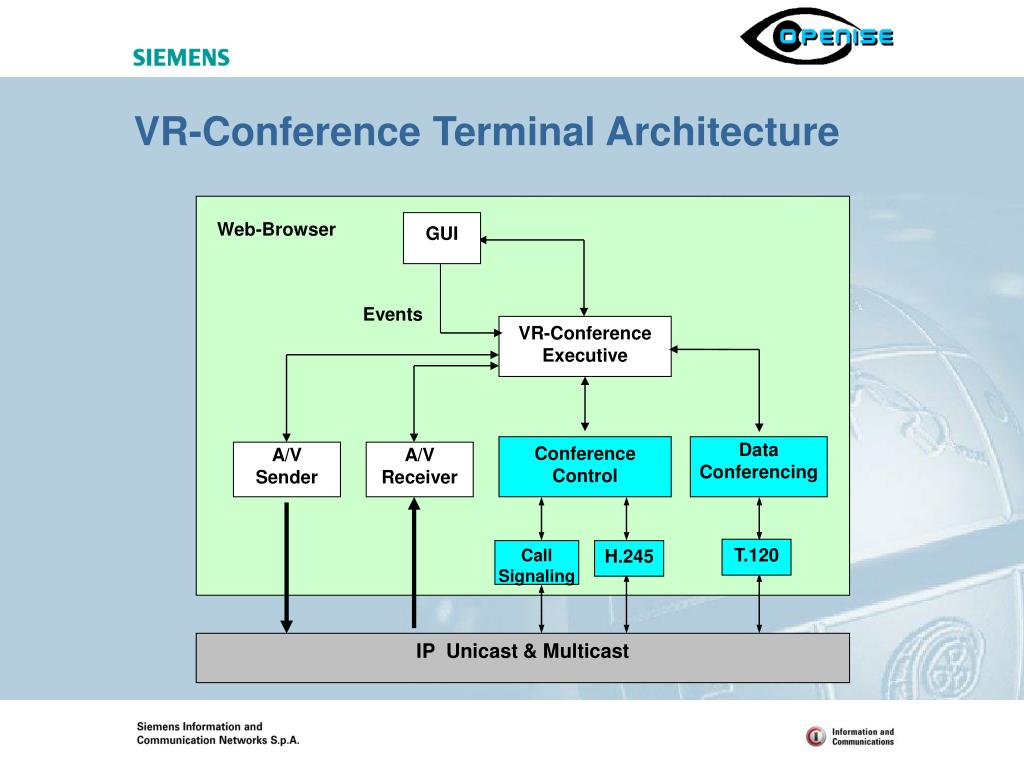 SIEMENS

OPENISE

VR-Conference Terminal Architecture

Web-Browser

GUI

Events

VR-Conference Executive

A/V Sender

A/V Receiver

Conference Control

Data Conferencing

Call Signaling

H.245

T.120

IP Unicast & Multicast

Siemens Information and Communication Networks S.p.A.

Information and Communications